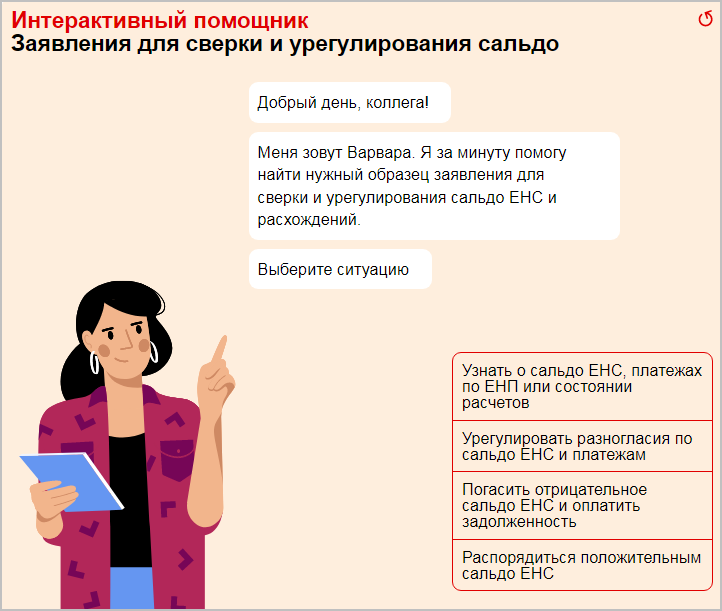 Интерактивный помощник
Заявления для сверки и урегулирования сальдо

Добрый день, коллега!

Меня зовут Варвара. Я за минуту помогу найти нужный образец заявления для сверки и урегулирования сальдо ЕНС и расхождений.

Выберите ситуацию

Узнать о сальдо ЕНС, платежах по ЕНП или состоянии расчетов

Урегулировать разногласия по сальдо ЕНС и платежам

Погасить отрицательное сальдо ЕНС и оплатить задолженность

Распорядиться положительным сальдо ЕНС